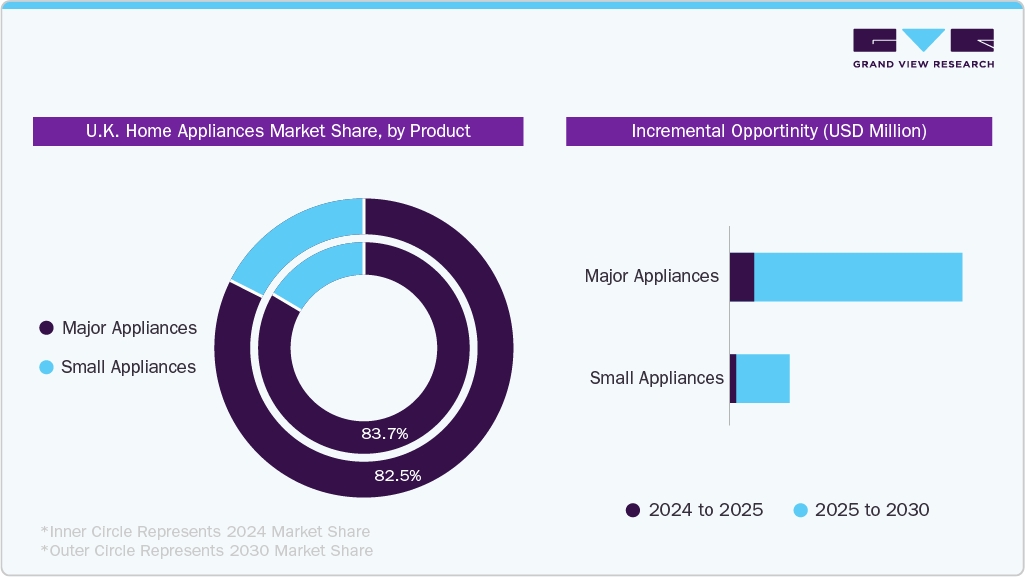 GRAND VIEW RESEARCH

U.K. Home Appliances Market Share, by Product

Major Appliances
Small Appliances

83.7%
82.5%

*Inner Circle Represents 2024 Market Share
*Outer Circle Represents 2030 Market Share

Incremental Opportinity (USD Million)

Major Appliances
Small Appliances

2024 to 2025
2025 to 2030